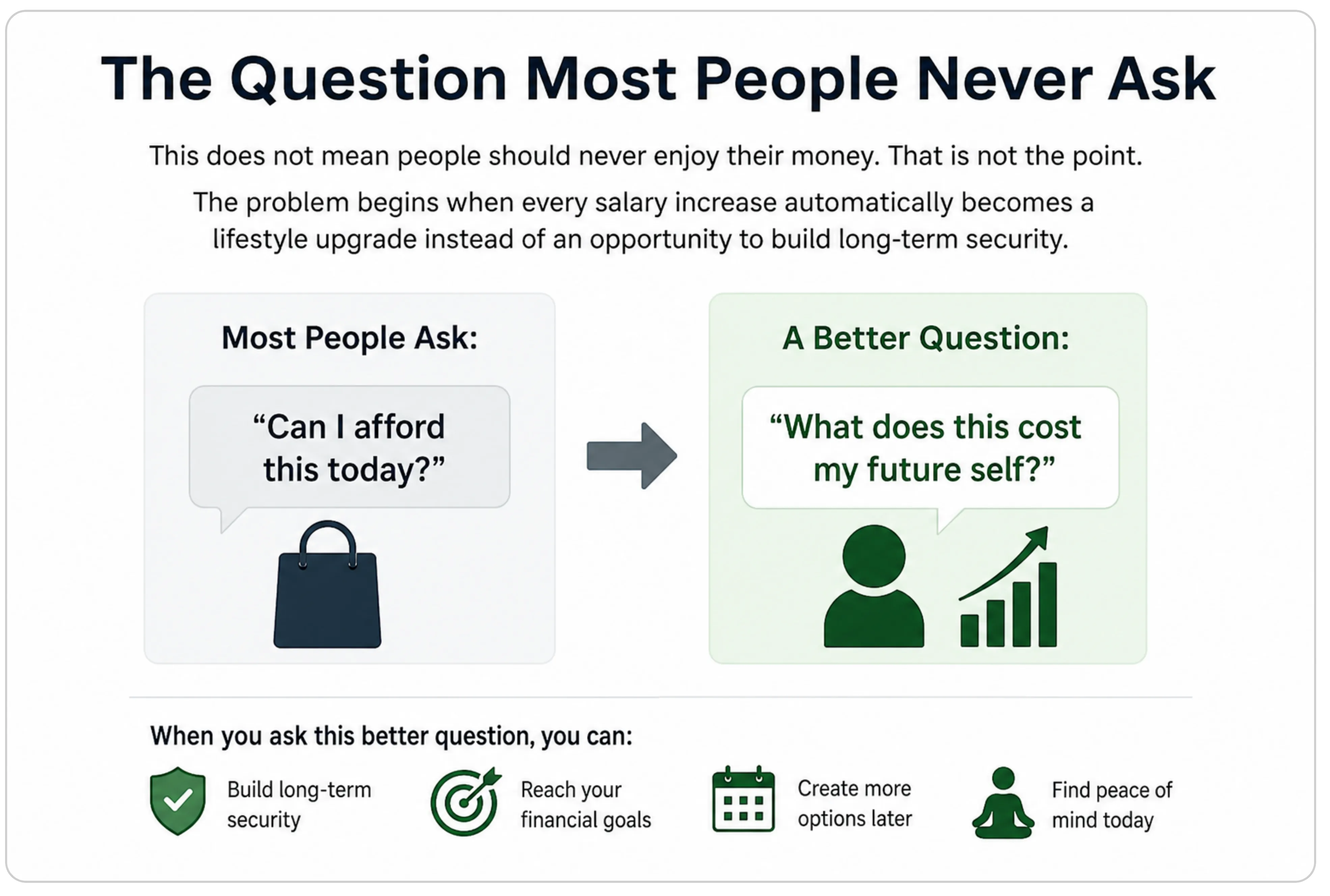 The Question Most People Never Ask

This does not mean people should never enjoy their money. That is not the point.

The problem begins when every salary increase automatically becomes a lifestyle upgrade instead of an opportunity to build long-term security.

Most People Ask:

“Can I afford this today?”

A Better Question:

“What does this cost my future self?”

When you ask this better question, you can:

Build long-term security

Reach your financial goals

Create more options later

Find peace of mind today